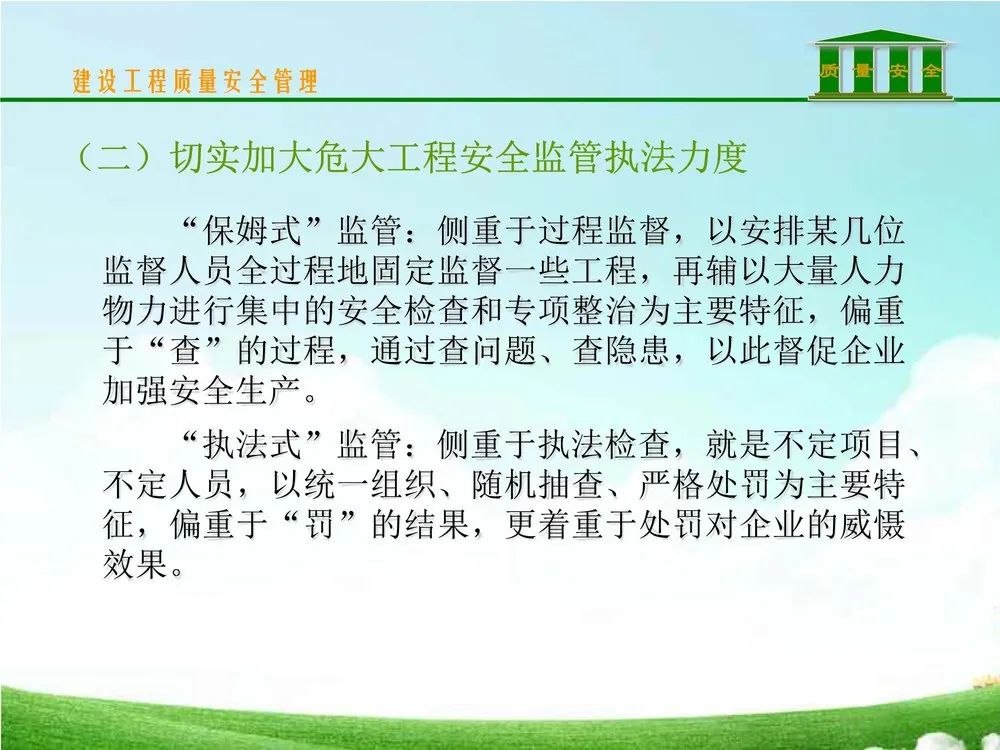 建设工程质量安全管理

质 量 安 全

（二）切实加大危大工程安全监管执法力度

“保姆式”监管：侧重于过程监督，以安排某几位监督人员全过程地固定监督一些工程，再辅以大量人力物力进行集中的安全检查和专项整治为主要特征，偏重于“查”的过程，通过查问题、查隐患，以此督促企业加强安全生产。

“执法式”监管：侧重于执法检查，就是不定项目、不定人员，以统一组织、随机抽查、严格处罚为主要特征，偏重于“罚”的结果，更着重于处罚对企业的威慑效果。